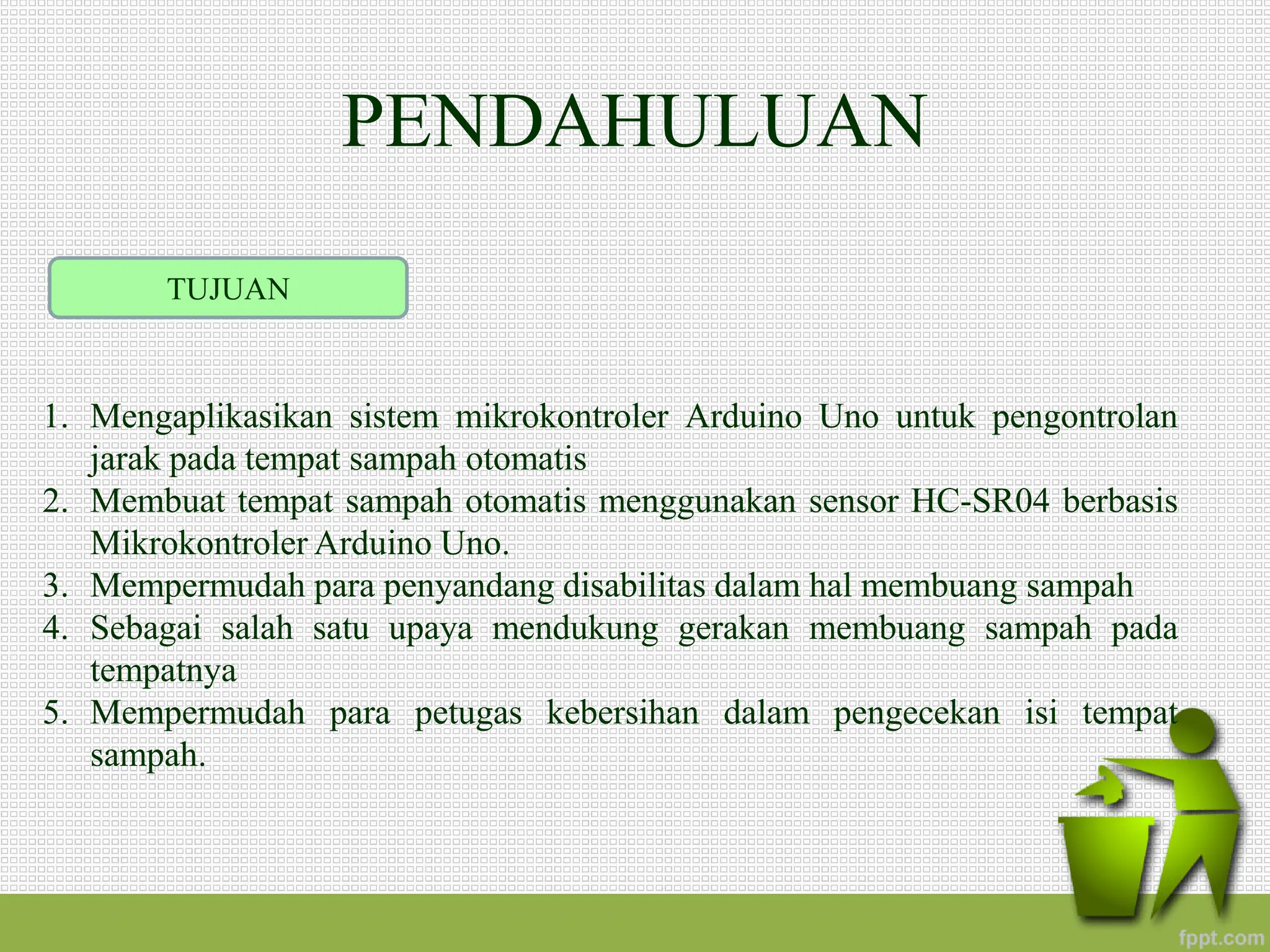 PENDAHULUAN

TUJUAN

1. Mengaplikasikan sistem mikrokontroler Arduino Uno untuk pengontrolan jarak pada tempat sampah otomatis
2. Membuat tempat sampah otomatis menggunakan sensor HC-SR04 berbasis Mikrokontroler Arduino Uno.
3. Mempermudah para penyandang disabilitas dalam hal membuang sampah
4. Sebagai salah satu upaya mendukung gerakan membuang sampah pada tempatnya
5. Mempermudah para petugas kebersihan dalam pengecekan isi tempat sampah.

fppt.com